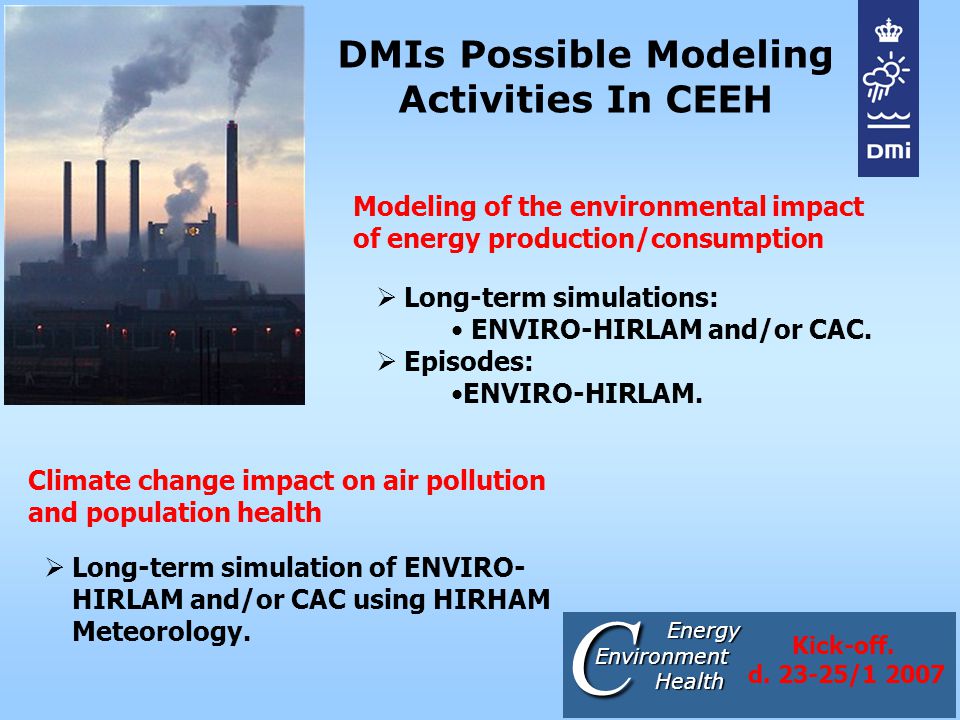 DMIs Possible Modeling Activities In CEEH

DMI

Modeling of the environmental impact of energy production/consumption

➢ Long-term simulations:
• ENVIRO-HIRLAM and/or CAC.
➢ Episodes:
•ENVIRO-HIRLAM.

Climate change impact on air pollution and population health

➢ Long-term simulation of ENVIRO-HIRLAM and/or CAC using HIRHAM Meteorology.

C Energy Environment Health

Kick-off.
d. 23-25/1 2007